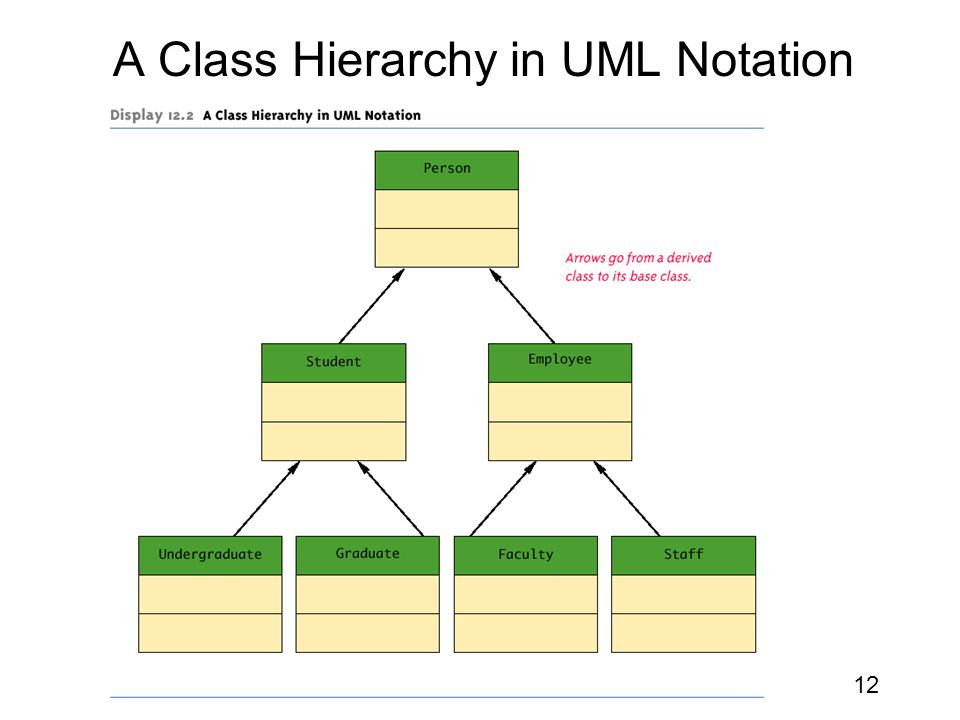 A Class Hierarchy in UML Notation

Display 12.2 A Class Hierarchy in UML Notation

Person

Arrows go from a derived class to its base class.

Student

Employee

Undergraduate

Graduate

Faculty

Staff

12